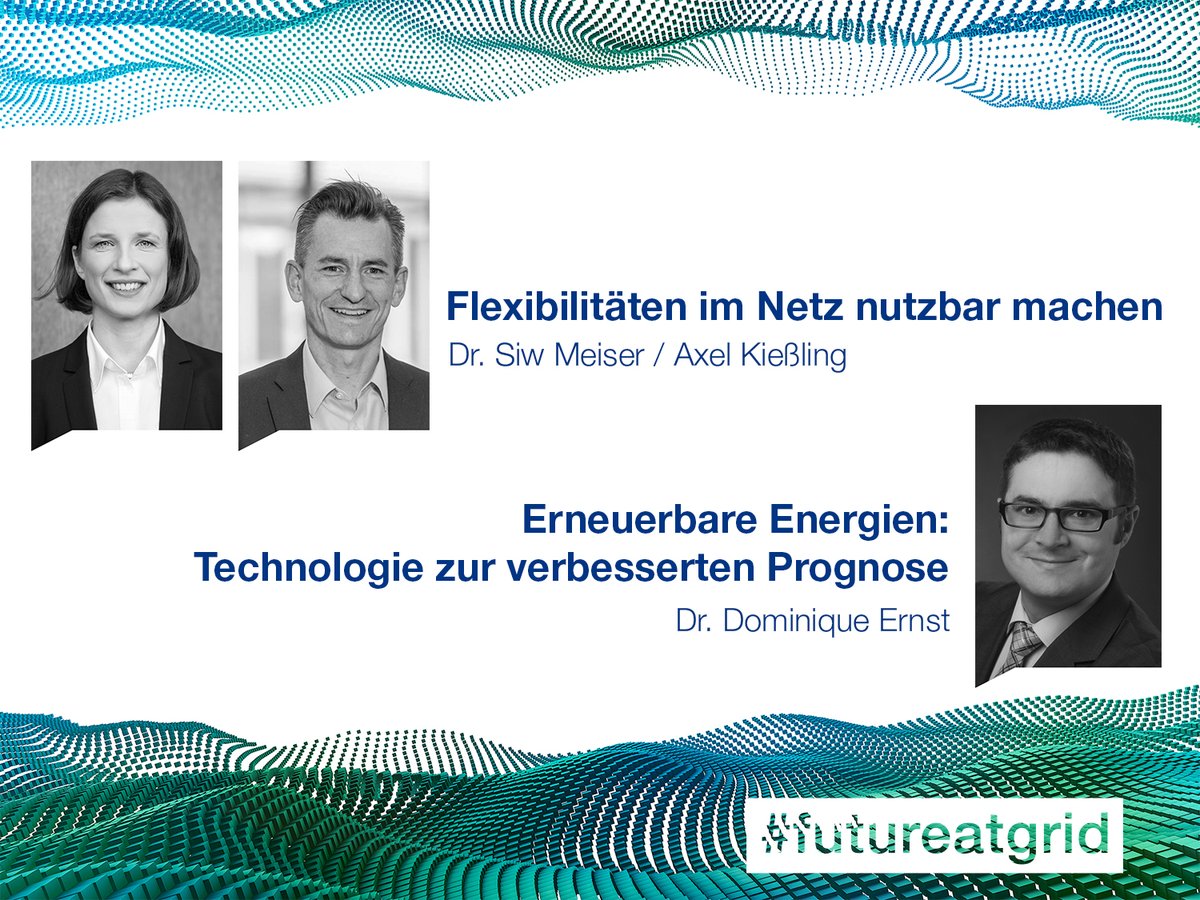 Flexibilitäten im Netz nutzbar machen
Dr. Siw Meiser / Axel Kießling

Erneuerbare Energien:
Technologie zur verbesserten Prognose
Dr. Dominique Ernst

#futureatgrid